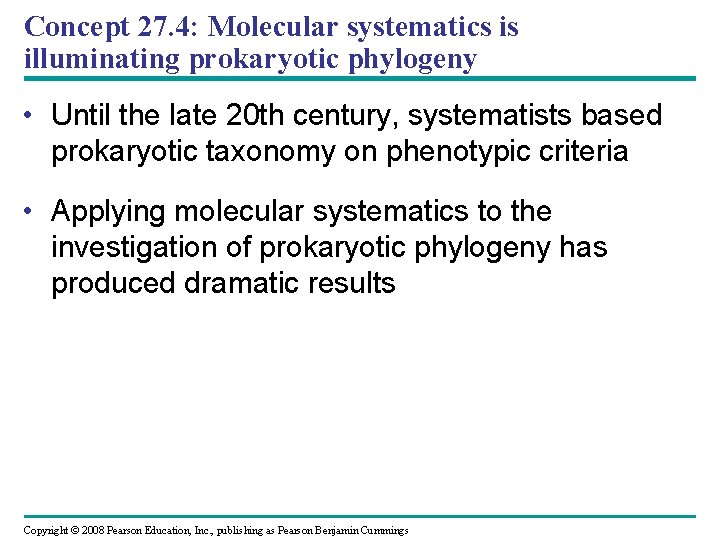 Concept 27.4: Molecular systematics is illuminating prokaryotic phylogeny

• Until the late 20th century, systematists based prokaryotic taxonomy on phenotypic criteria

• Applying molecular systematics to the investigation of prokaryotic phylogeny has produced dramatic results

Copyright © 2008 Pearson Education, Inc., publishing as Pearson Benjamin Cummings